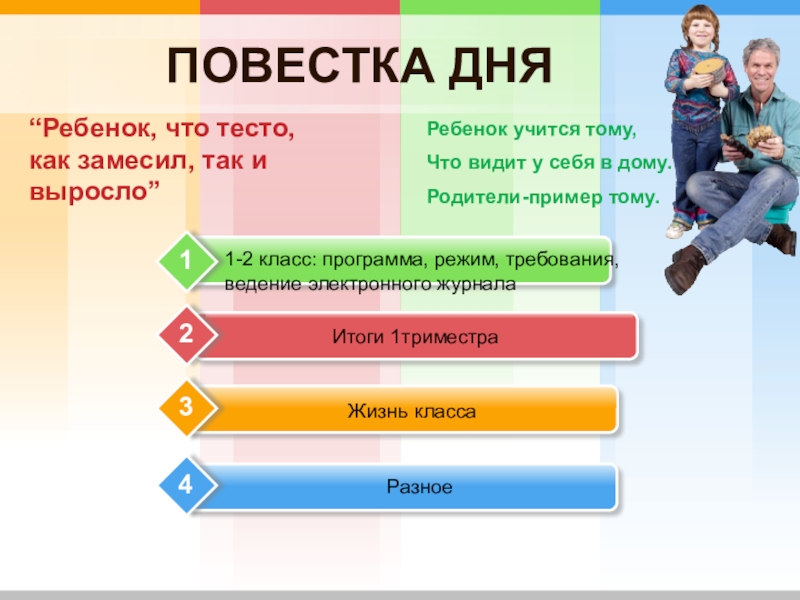 ПОВЕСТКА ДНЯ

“Ребенок, что тесто, как замесил, так и выросло”

Ребенок учится тому,
Что видит у себя в дому.
Родители-пример тому.

1 1-2 класс: программа, режим, требования, ведение электронного журнала

2 Итоги 1триместра

3 Жизнь класса

4 Разное